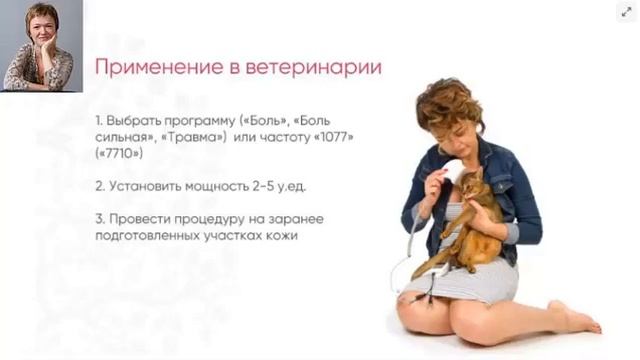 Применение в ветеринарии

1. Выбрать программу («Боль», «Боль сильная», «Травма») или частоту «1077» («7710»)

2. Установить мощность 2-5 у.ед.

3. Провести процедуру на заранее подготовленных участках кожи